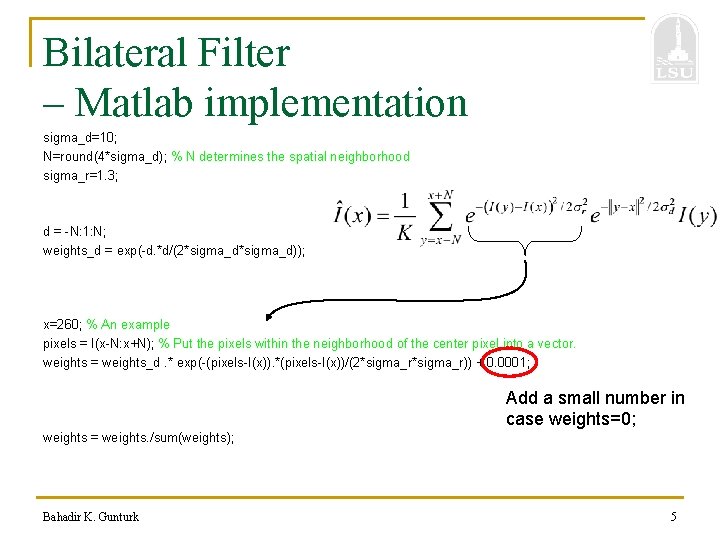 Bilateral Filter
– Matlab implementation

LSU

sigma_d=10;
N=round(4*sigma_d); % N determines the spatial neighborhood
sigma_r=1.3;

$\hat{I}(x) = \frac{1}{K} \sum_{y=x-N}^{x+N} e^{-(I(y)-I(x))^2/2\sigma_r^2} e^{-\|y-x\|^2/2\sigma_d^2} I(y)$

d = -N:1:N;
weights_d = exp(-d.*d/(2*sigma_d*sigma_d));

x=260; % An example
pixels = I(x-N:x+N); % Put the pixels within the neighborhood of the center pixel into a vector.
weights = weights_d .* exp(-(pixels-I(x)).*(pixels-I(x))/(2*sigma_r*sigma_r)) + 0.0001;

Add a small number in case weights=0;

weights = weights./sum(weights);

Bahadir K. Gunturk

5